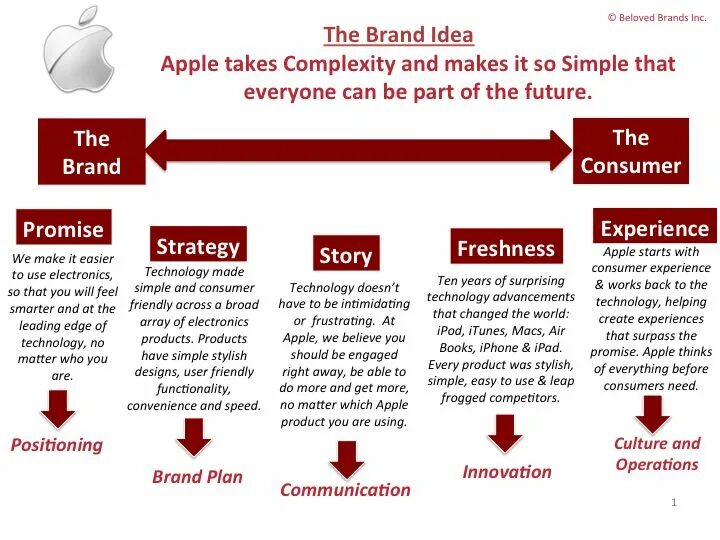 © Beloved Brands Inc.

The Brand Idea
Apple takes Complexity and makes it so Simple that everyone can be part of the future.

The Brand

The Consumer

Promise
We make it easier to use electronics, so that you will feel smarter and at the leading edge of technology, no matter who you are.

Positioning

Strategy
Technology made simple and consumer friendly across a broad array of electronics products. Products have simple stylish designs, user friendly functionality, convenience and speed.

Brand Plan

Story
Technology doesn't have to be intimidating or frustrating. At Apple, we believe you should be engaged right away, be able to do more and get more, no matter which Apple product you are using.

Communication

Freshness
Ten years of surprising technology advancements that changed the world: iPod, iTunes, Macs, Air Books, iPhone & iPad. Every product was stylish, simple, easy to use & leap frogged competitors.

Innovation

Experience
Apple starts with consumer experience & works back to the technology, helping create experiences that surpass the promise. Apple thinks of everything before consumers need.

Culture and Operations

1